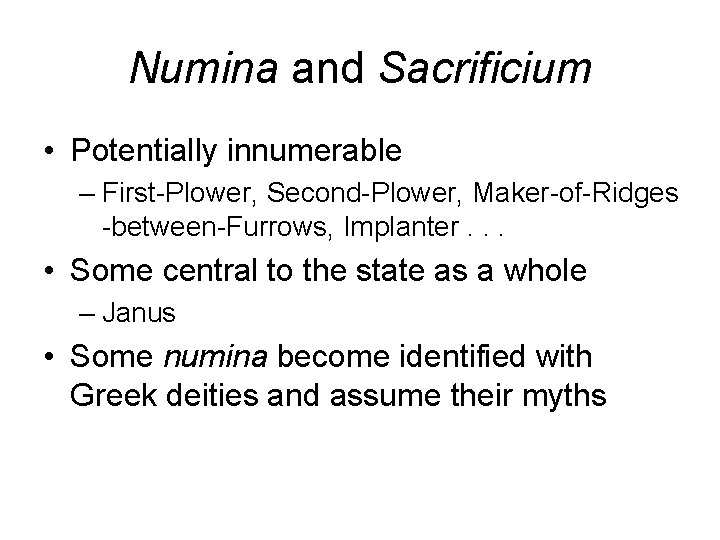 Numina and Sacrificium

• Potentially innumerable
– First-Plower, Second-Plower, Maker-of-Ridges-between-Furrows, Implanter . . .

• Some central to the state as a whole
– Janus

• Some numina become identified with Greek deities and assume their myths